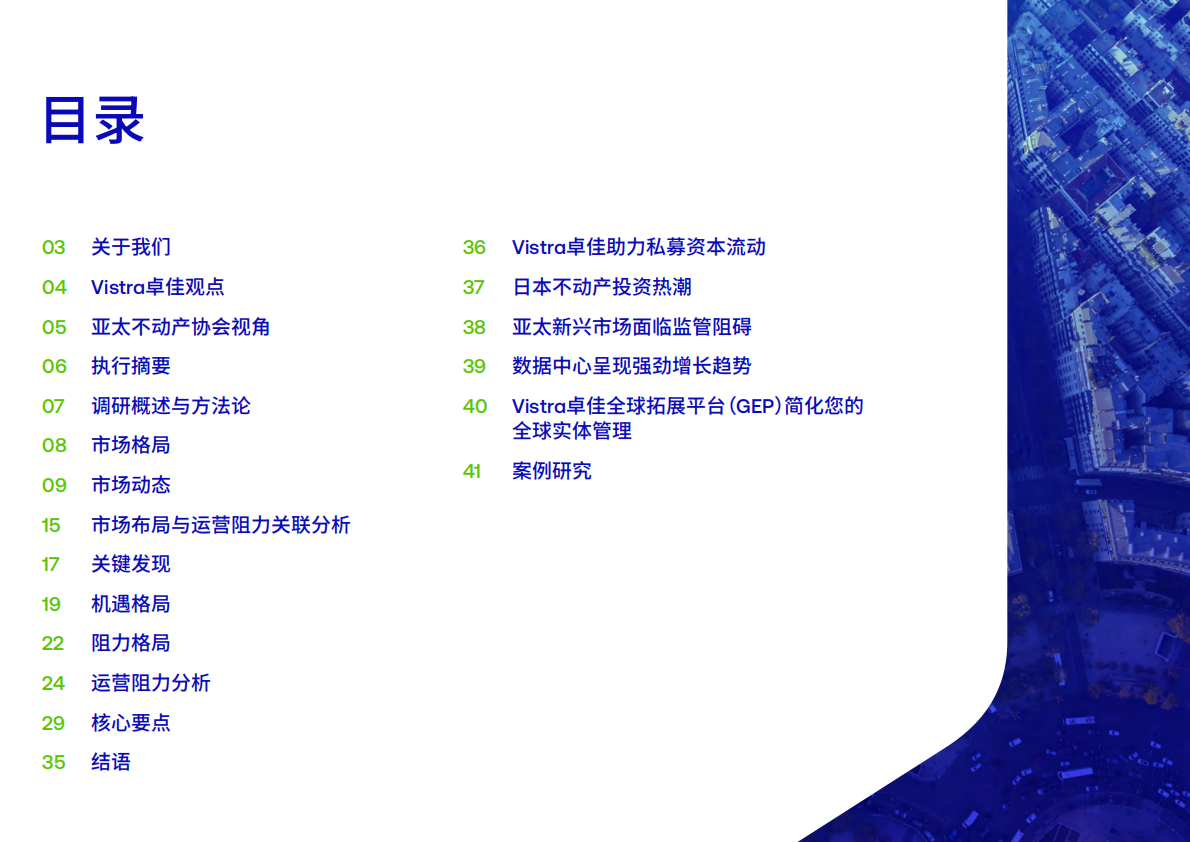 目录

03 关于我们
04 Vistra卓佳观点
05 亚太不动产协会视角
06 执行摘要
07 调研概述与方法论
08 市场格局
09 市场动态
15 市场布局与运营阻力关联分析
17 关键发现
19 机遇格局
22 阻力格局
24 运营阻力分析
29 核心要点
35 结语

36 Vistra卓佳助力私募资本流动
37 日本不动产投资热潮
38 亚太新兴市场面临监管阻碍
39 数据中心呈现强劲增长趋势
40 Vistra卓佳全球拓展平台(GEP)简化您的全球实体管理
41 案例研究